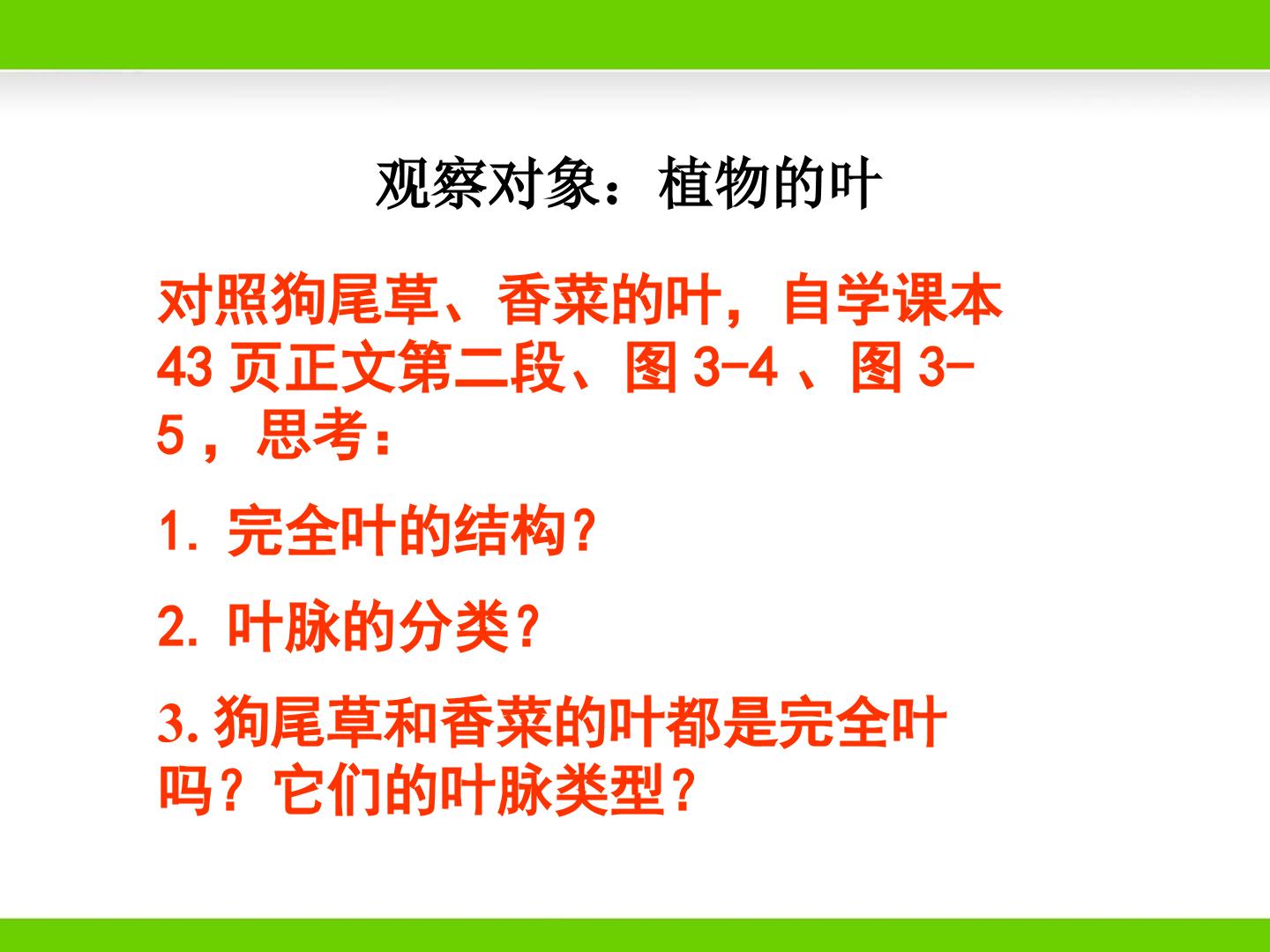 观察对象：植物的叶

对照狗尾草、香菜的叶，自学课本 43 页正文第二段、图 3-4 、图 3-5 ，思考：

1. 完全叶的结构？

2. 叶脉的分类？

3. 狗尾草和香菜的叶都是完全叶吗？它们的叶脉类型？